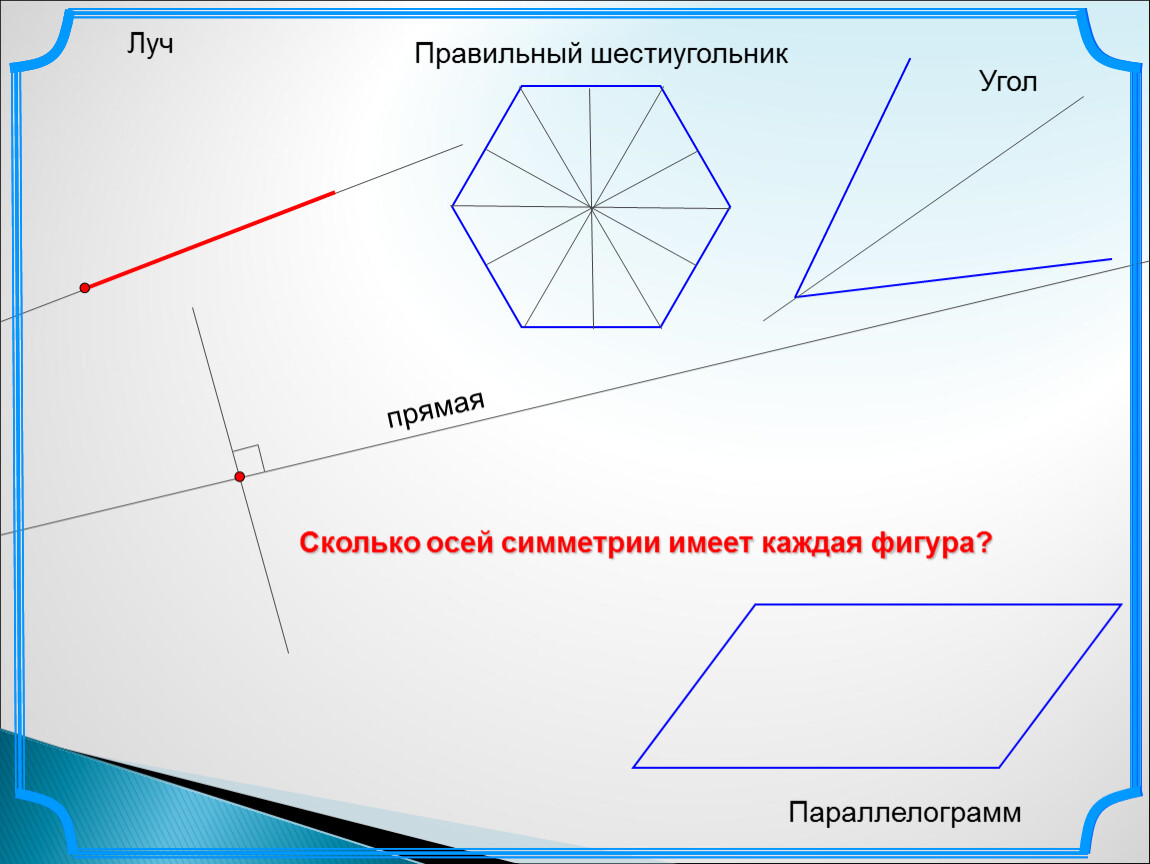 Луч

Правильный шестиугольник

Угол

прямая

Сколько осей симметрии имеет каждая фигура?

Параллелограмм